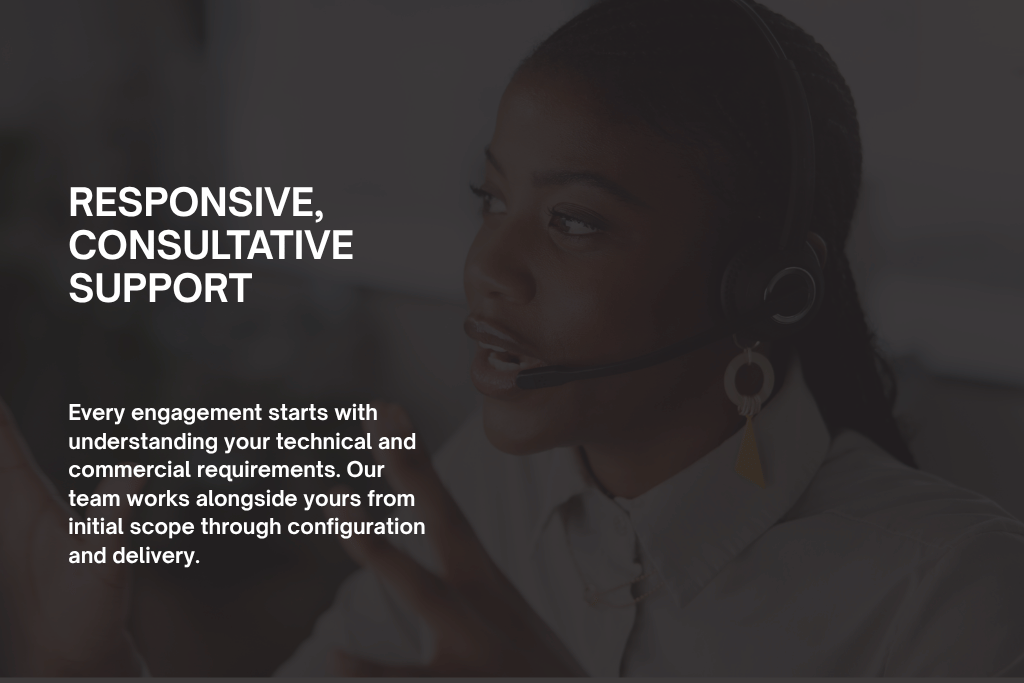 RESPONSIVE, CONSULTATIVE SUPPORT

Every engagement starts with understanding your technical and commercial requirements. Our team works alongside yours from initial scope through configuration and delivery.